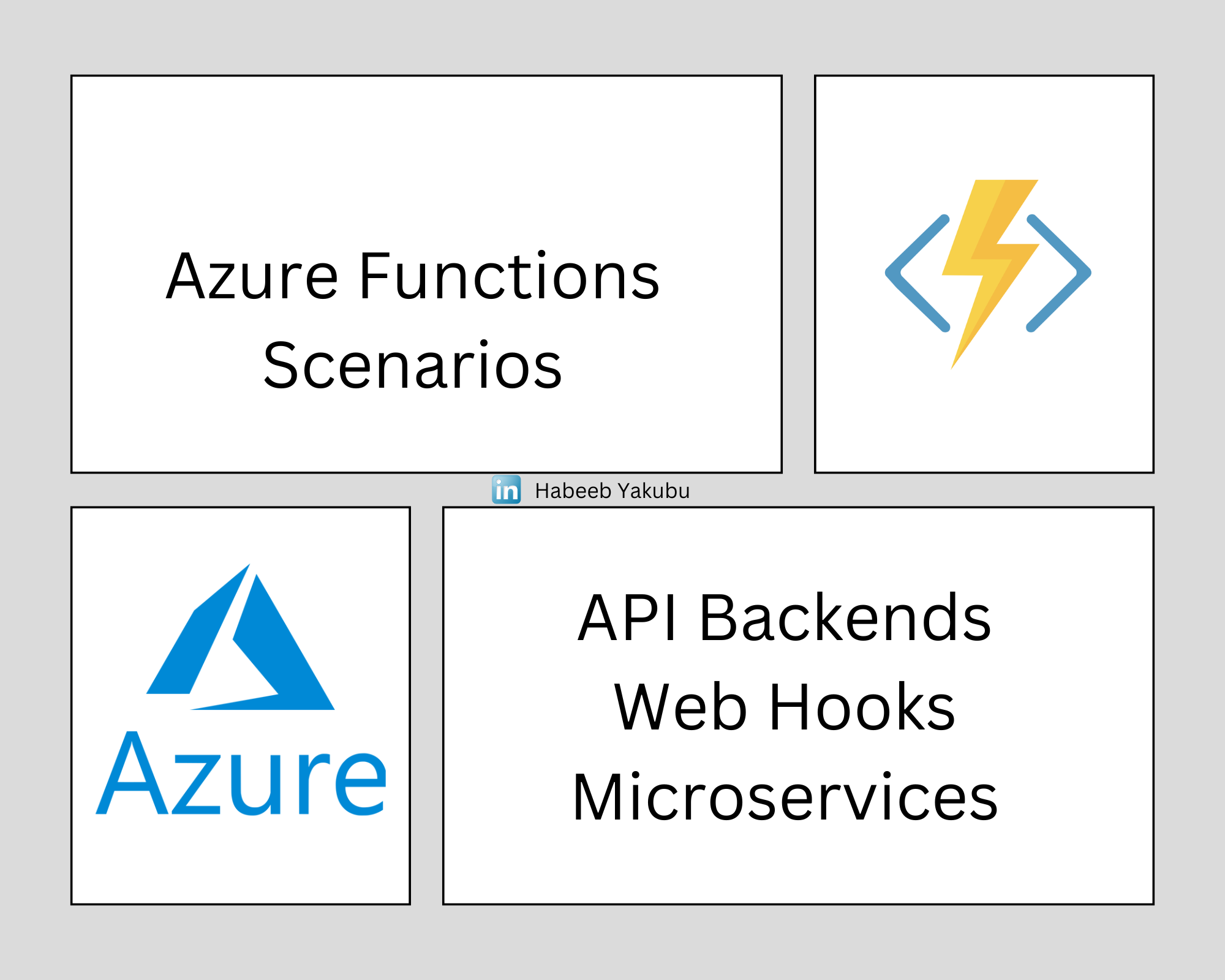 Azure Functions Scenarios

in Habeeb Yakubu

Azure

API Backends
Web Hooks
Microservices